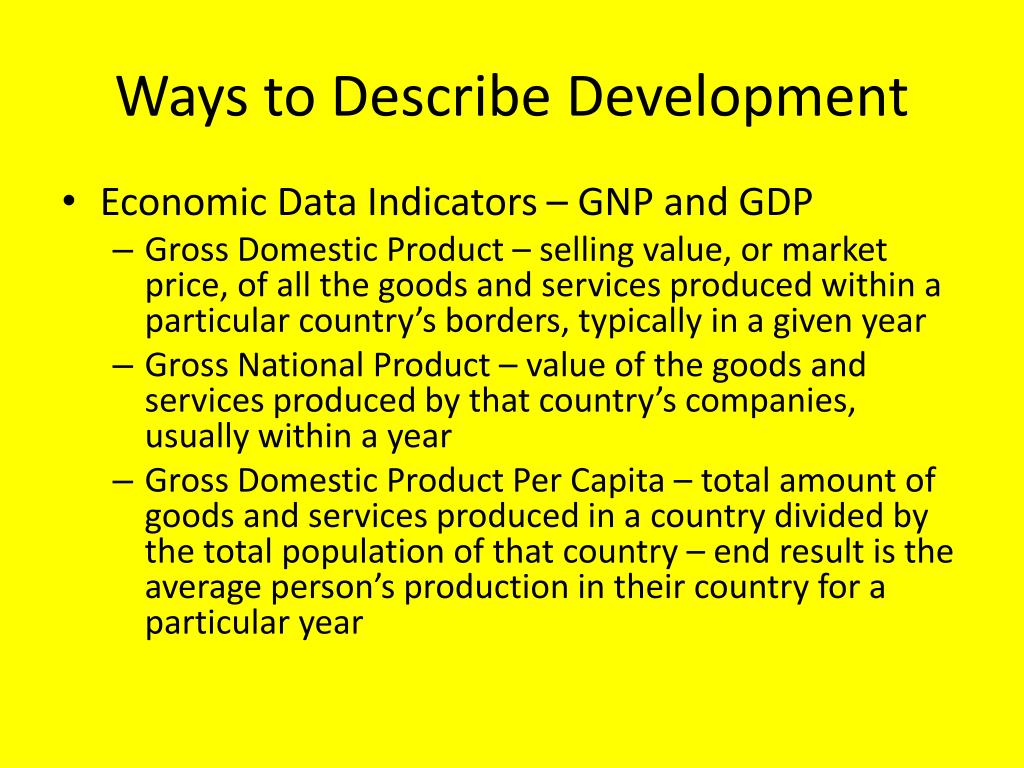 Ways to Describe Development

• Economic Data Indicators – GNP and GDP
– Gross Domestic Product – selling value, or market price, of all the goods and services produced within a particular country’s borders, typically in a given year
– Gross National Product – value of the goods and services produced by that country’s companies, usually within a year
– Gross Domestic Product Per Capita – total amount of goods and services produced in a country divided by the total population of that country – end result is the average person’s production in their country for a particular year